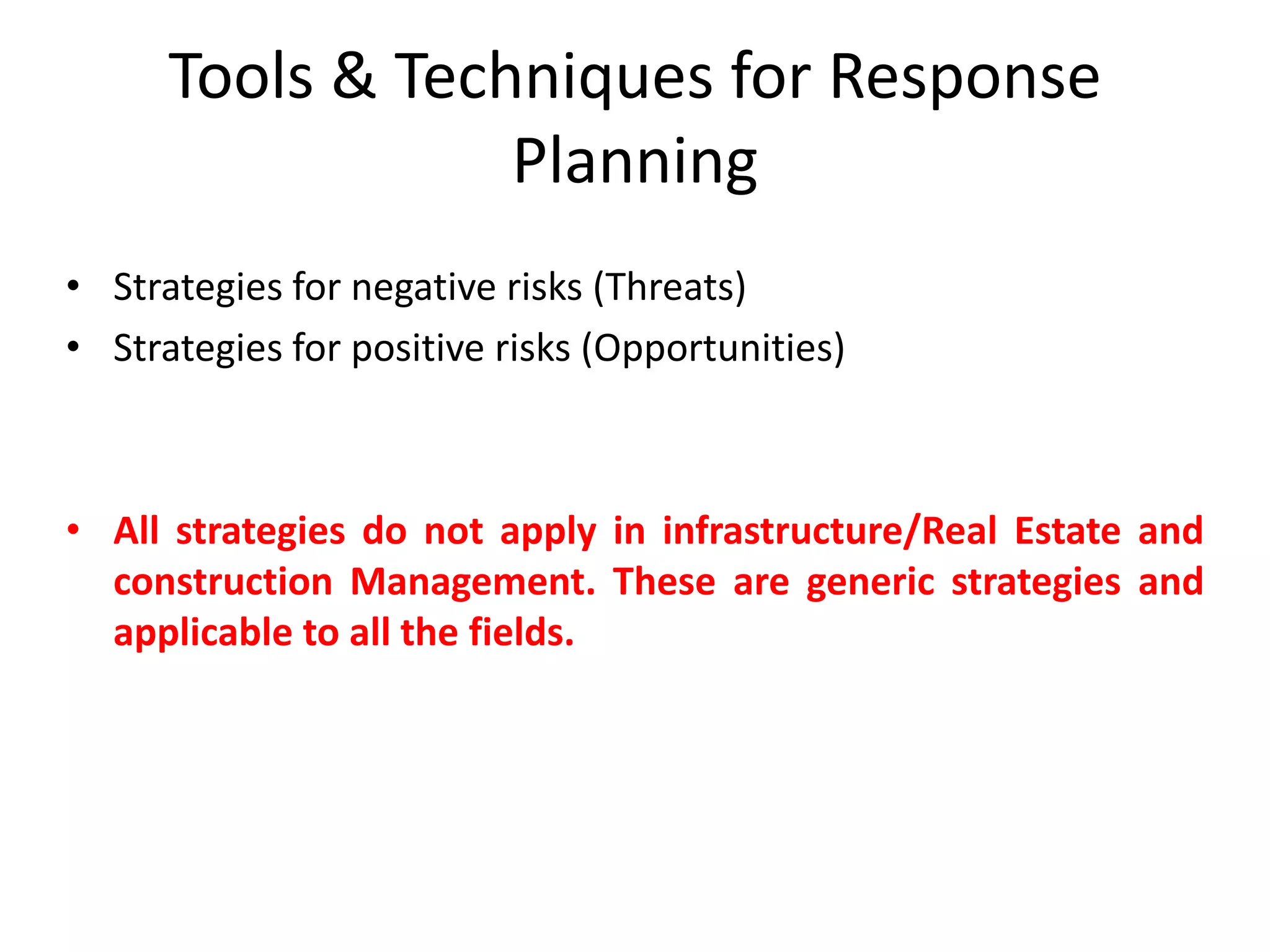 Tools & Techniques for Response Planning

• Strategies for negative risks (Threats)
• Strategies for positive risks (Opportunities)

• All strategies do not apply in infrastructure/Real Estate and construction Management. These are generic strategies and applicable to all the fields.